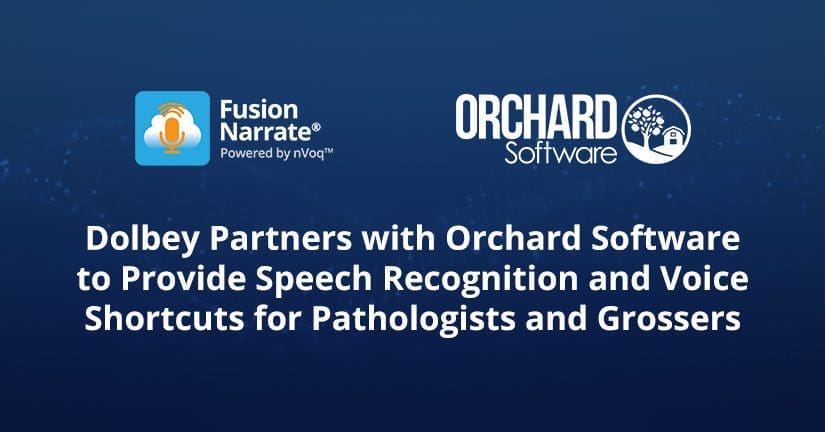 Fusion Narrate®
Powered by nVoq™

ORCHARD
Software

Dolbey Partners with Orchard Software to Provide Speech Recognition and Voice Shortcuts for Pathologists and Grossers